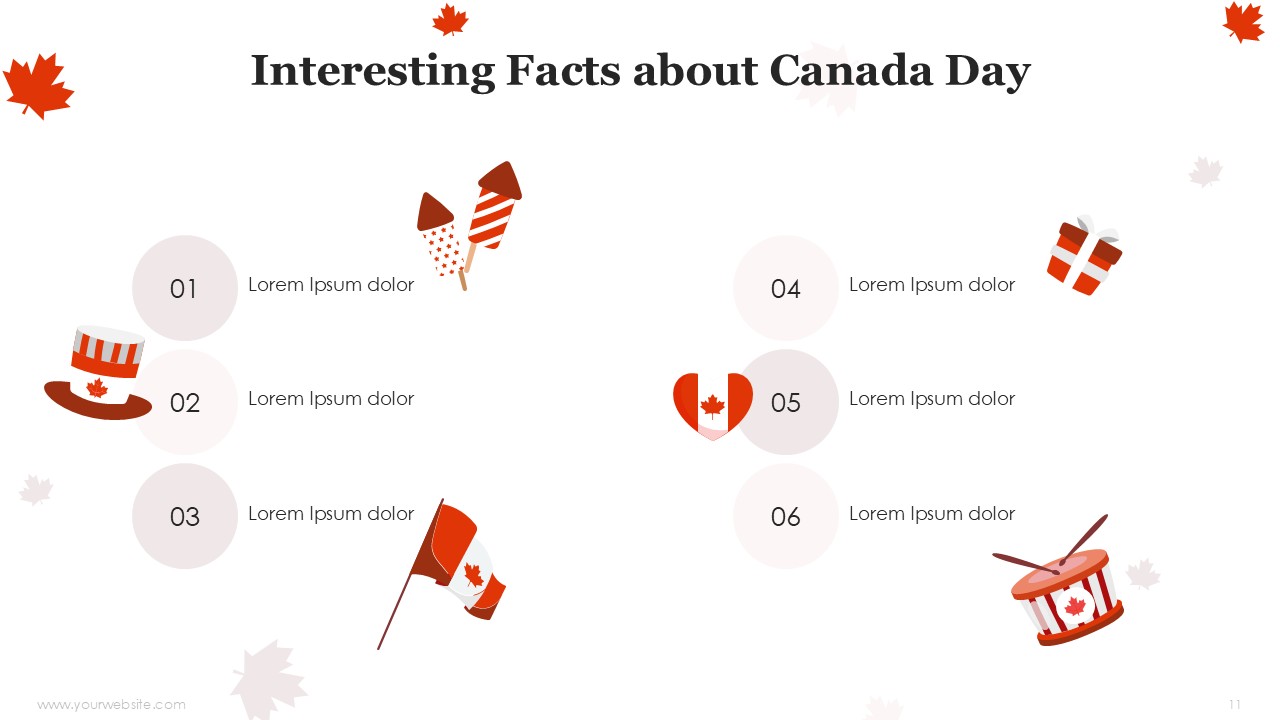 Interesting Facts about Canada Day

01
Lorem Ipsum dolor

02
Lorem Ipsum dolor

03
Lorem Ipsum dolor

04
Lorem Ipsum dolor

05
Lorem Ipsum dolor

06
Lorem Ipsum dolor

www.yourwebsite.com

11